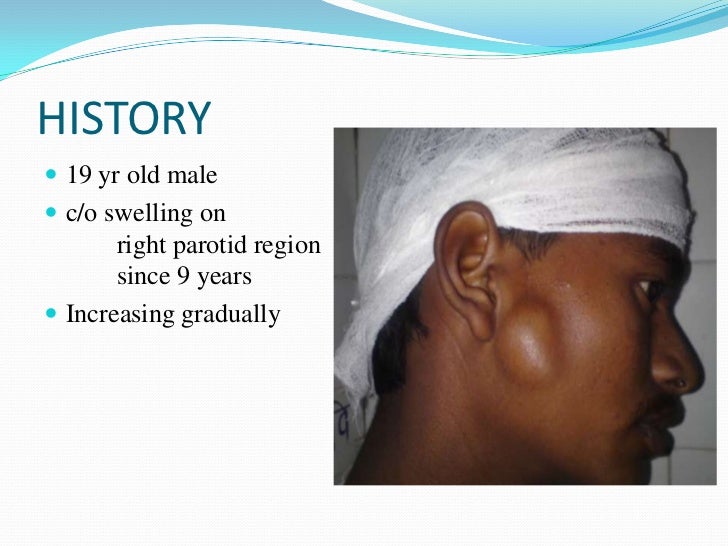 HISTORY

- 19 yr old male
- c/o swelling on right parotid region since 9 years
- Increasing gradually